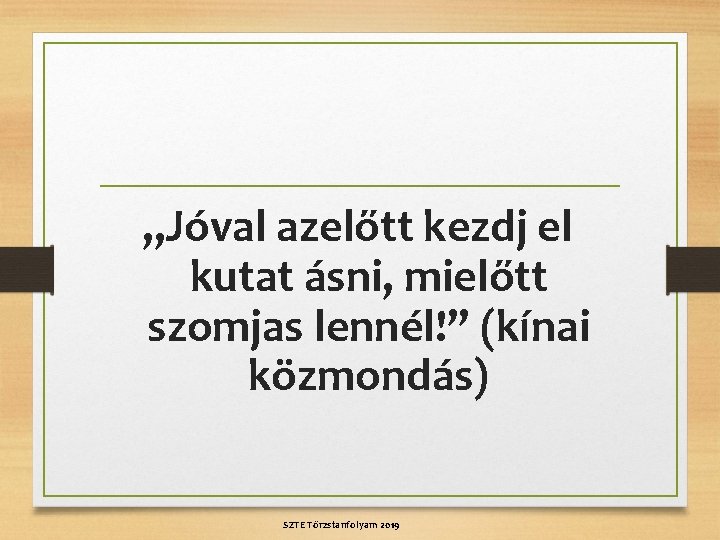 „Jóval azelőtt kezdj el kutat ásni, mielőtt szomjas lennél!” (kínai közmondás)

SZTE Törzstanfolyam 2019